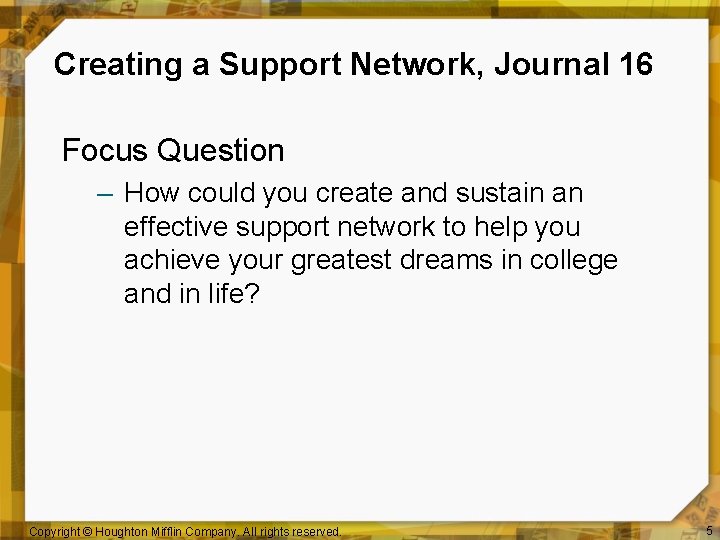 Creating a Support Network, Journal 16

Focus Question

– How could you create and sustain an effective support network to help you achieve your greatest dreams in college and in life?

Copyright © Houghton Mifflin Company. All rights reserved.

5